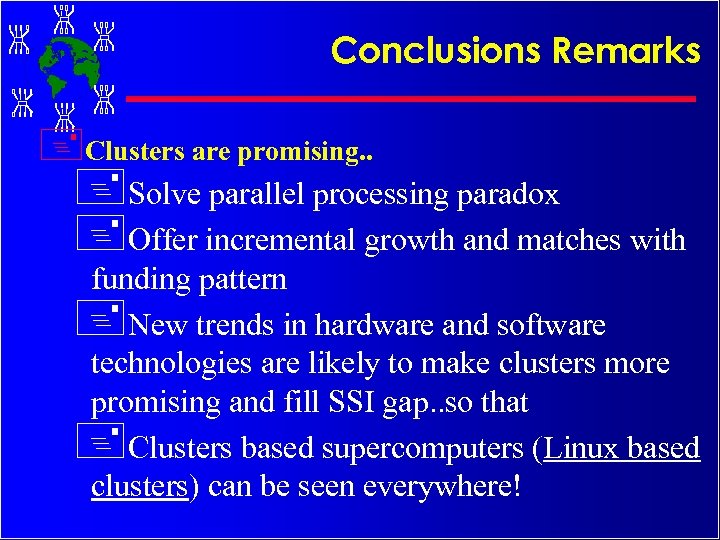 Conclusions Remarks

Clusters are promising..

Solve parallel processing paradox

Offer incremental growth and matches with funding pattern

New trends in hardware and software technologies are likely to make clusters more promising and fill SSI gap..so that

Clusters based supercomputers (Linux based clusters) can be seen everywhere!